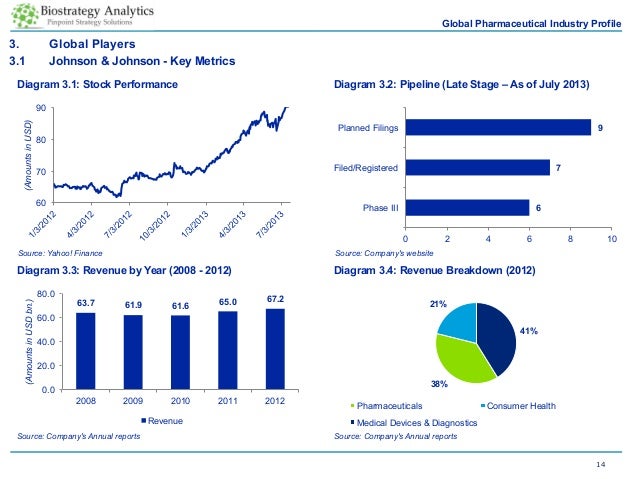 Biostrategy Analytics
Pinpoint Strategy Solutions

Global Pharmaceutical Industry Profile

3. Global Players

3.1 Johnson & Johnson - Key Metrics

Diagram 3.1: Stock Performance

(Amounts in USD)

90
80
70
60

1/3/2012
4/3/2012
7/3/2012
10/3/2012
1/3/2013
4/3/2013
7/3/2013

Source: Yahoo! Finance

Diagram 3.2: Pipeline (Late Stage – As of July 2013)

Planned Filings 9
Filed/Registered 7
Phase III 6

0 2 4 6 8 10

Source: Company's website

Diagram 3.3: Revenue by Year (2008 - 2012)

(Amounts in USD bn.)

80.0
60.0
40.0
20.0
0.0

63.7 61.9 61.6 65.0 67.2

2008 2009 2010 2011 2012

Revenue

Source: Company's Annual reports

Diagram 3.4: Revenue Breakdown (2012)

21%
41%
38%

Pharmaceuticals
Consumer Health
Medical Devices & Diagnostics

Source: Company's Annual reports

14